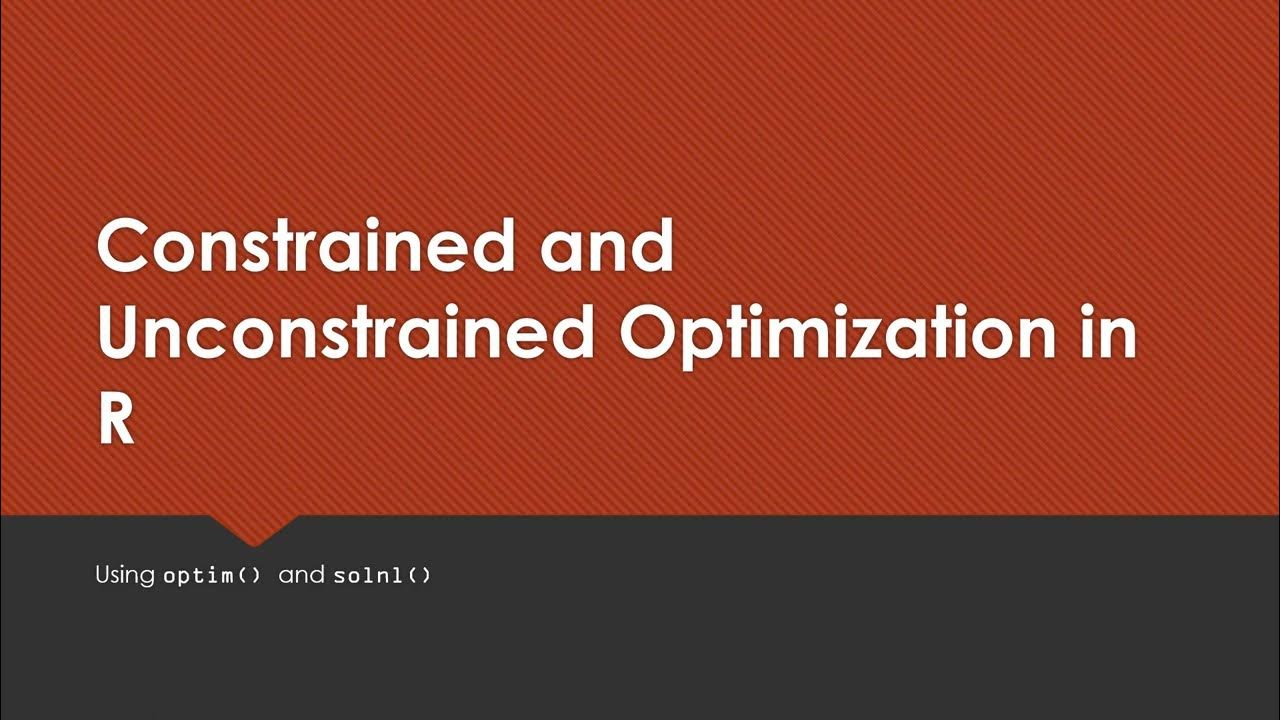 Constrained and Unconstrained Optimization in R

Using optim() and solnl()